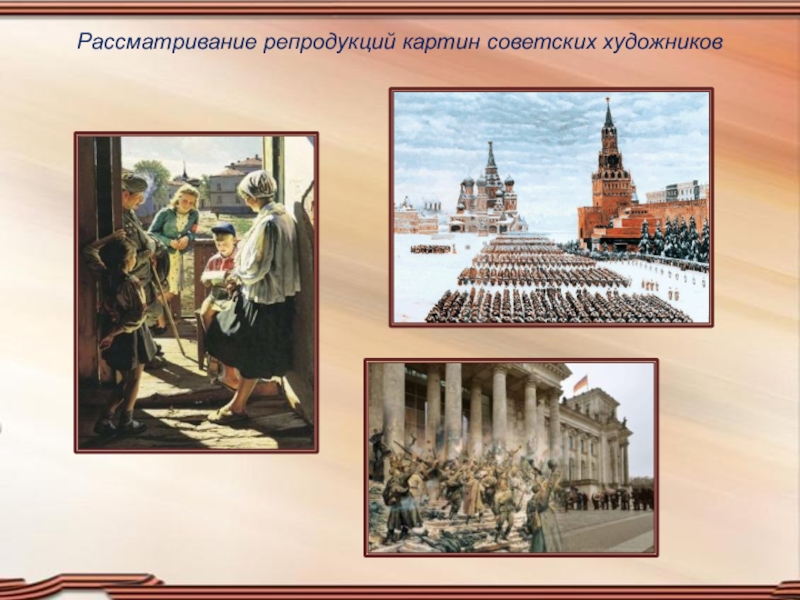 Рассматривание репродукций картин советских художников